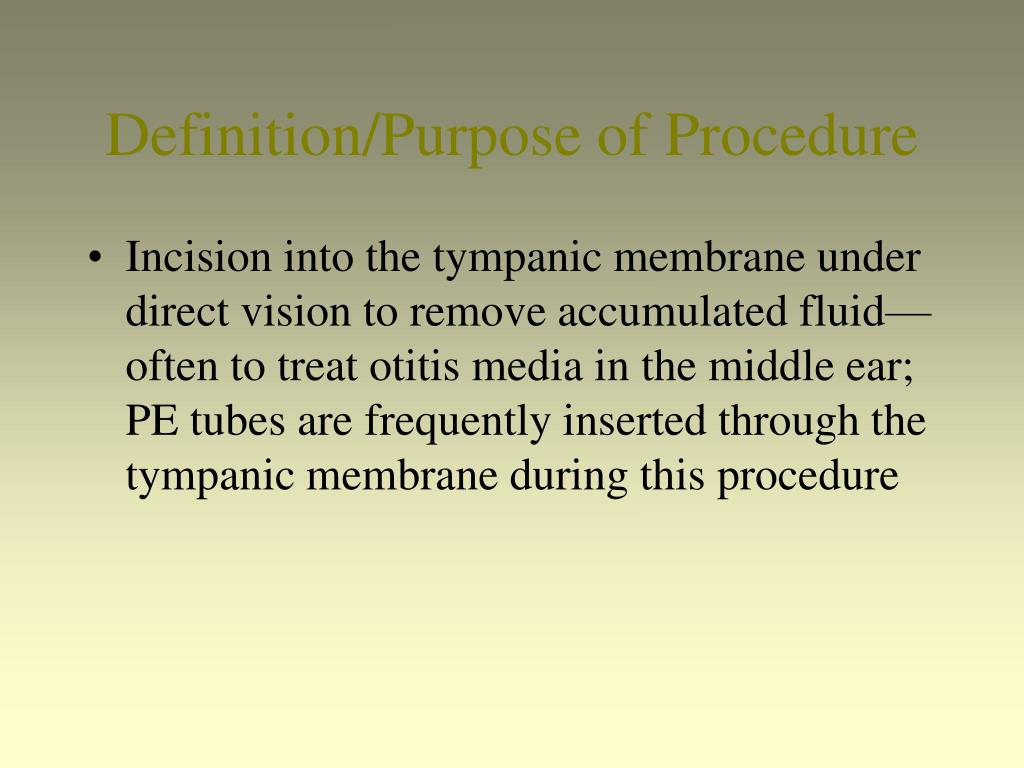 Definition/Purpose of Procedure

• Incision into the tympanic membrane under direct vision to remove accumulated fluid—often to treat otitis media in the middle ear; PE tubes are frequently inserted through the tympanic membrane during this procedure